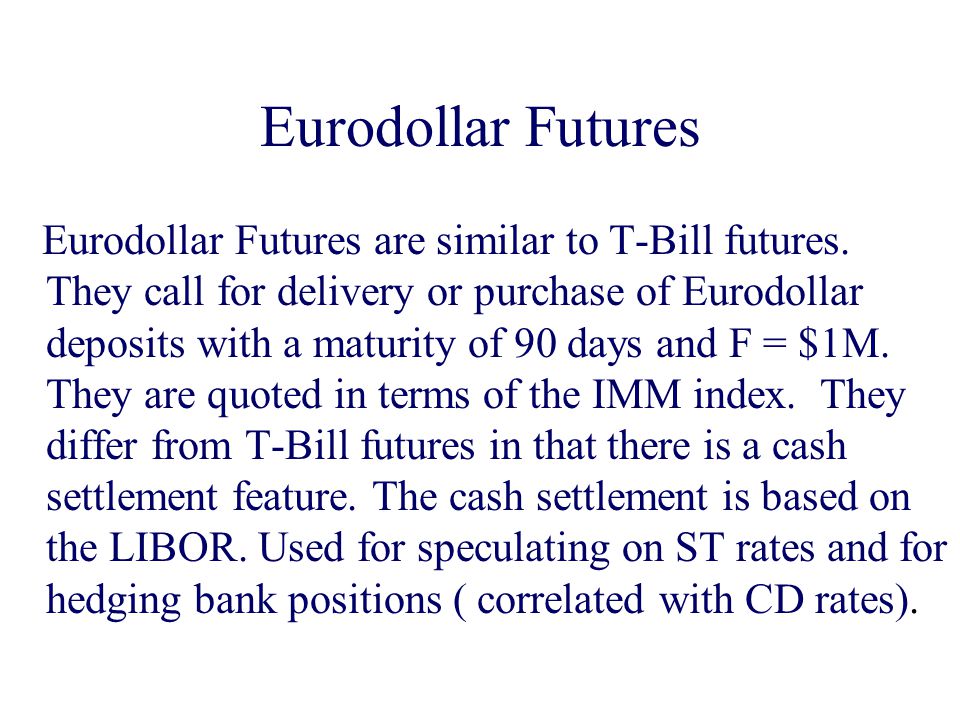 Eurodollar Futures

Eurodollar Futures are similar to T-Bill futures. They call for delivery or purchase of Eurodollar deposits with a maturity of 90 days and F = \$1M. They are quoted in terms of the IMM index. They differ from T-Bill futures in that there is a cash settlement feature. The cash settlement is based on the LIBOR. Used for speculating on ST rates and for hedging bank positions ( correlated with CD rates).